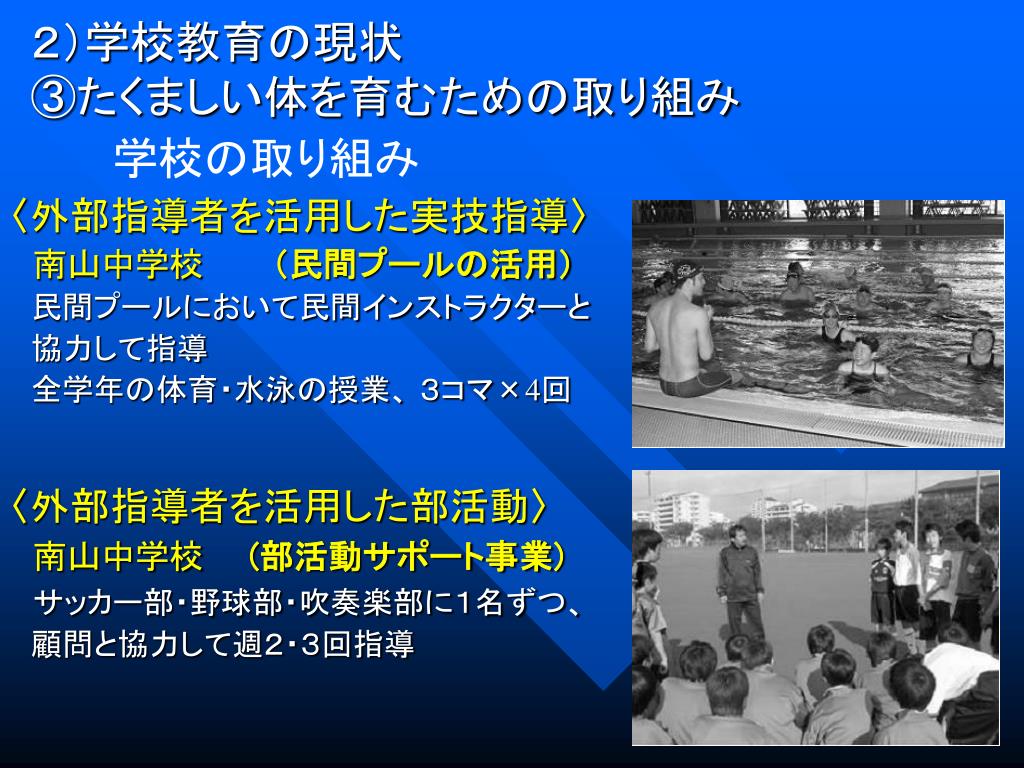 ２）学校教育の現状
③たくましい体を育むための取り組み
学校の取り組み

〈外部指導者を活用した実技指導〉
南山中学校　（民間プールの活用）
民間プールにおいて民間インストラクターと協力して指導
全学年の体育・水泳の授業、３コマ×４回

〈外部指導者を活用した部活動〉
南山中学校　（部活動サポート事業）
サッカー部・野球部・吹奏楽部に１名ずつ、顧問と協力して週２・３回指導